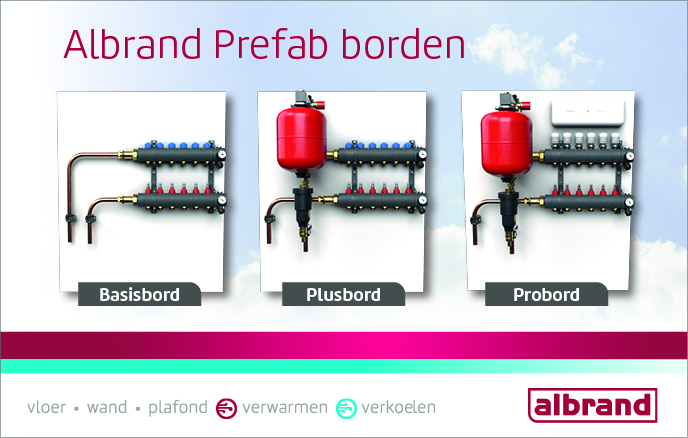 Albrand Prefab borden

Basisbord

Plusbord

Probord

vloer • wand • plafond verwarmen verkoelen

albrand